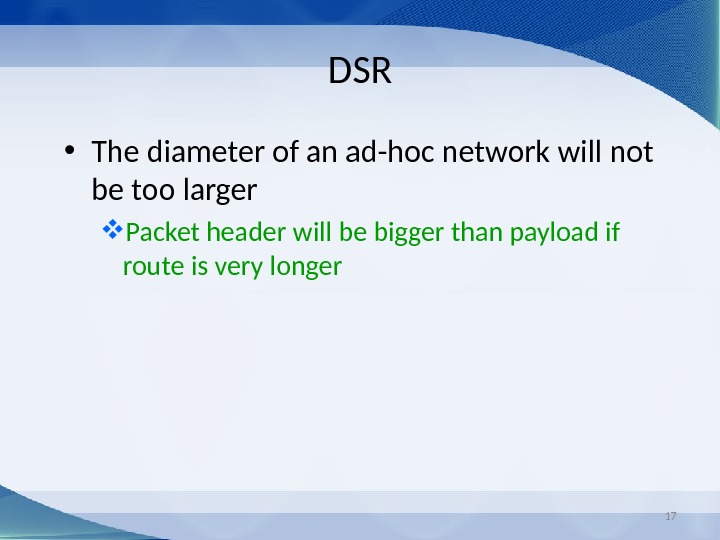 DSR

• The diameter of an ad-hoc network will not be too larger

❖Packet header will be bigger than payload if route is very longer

17